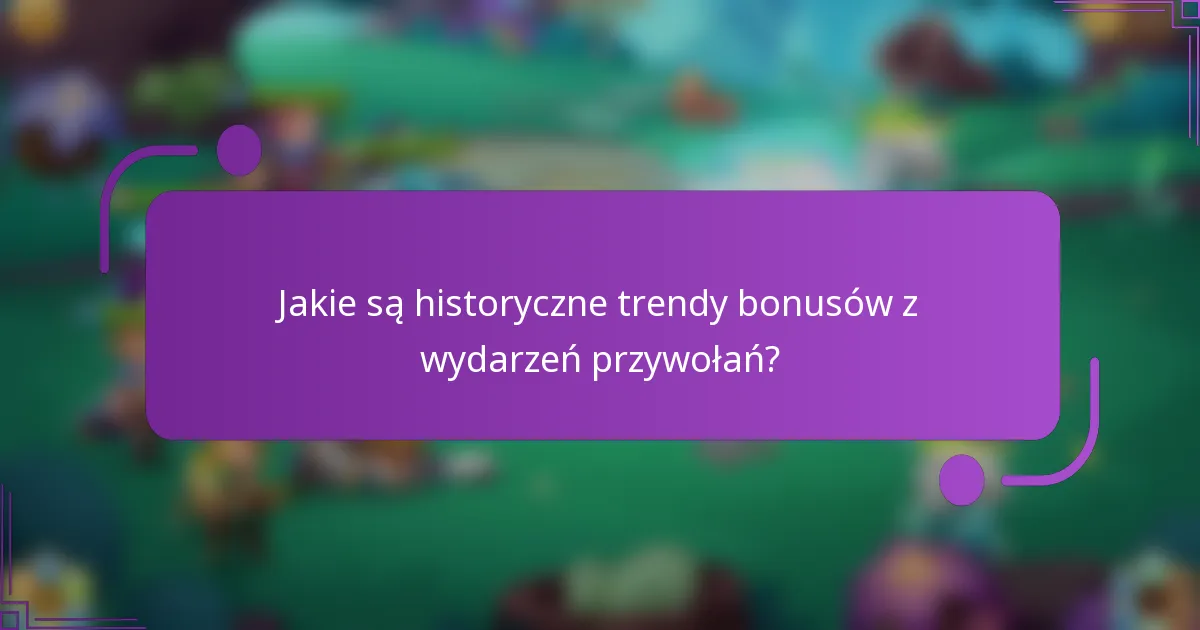 Jakie są historyczne trendy bonusów z wydarzeń przywołań?